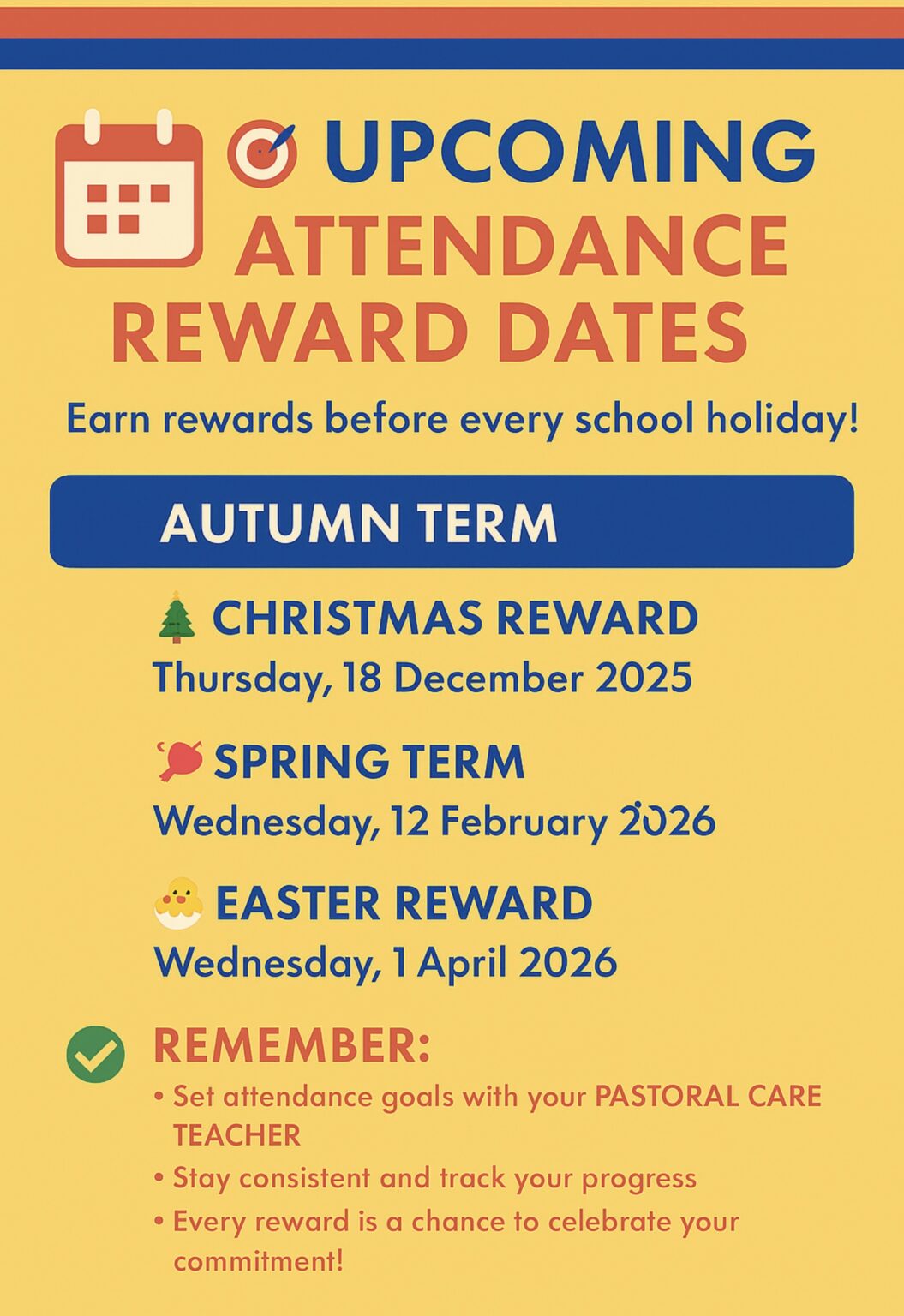 UPCOMING ATTENDANCE REWARD DATES

Earn rewards before every school holiday!

AUTUMN TERM

CHRISTMAS REWARD
Thursday, 18 December 2025

SPRING TERM
Wednesday, 12 February 2026

EASTER REWARD
Wednesday, 1 April 2026

REMEMBER:
• Set attendance goals with your PASTORAL CARE TEACHER
• Stay consistent and track your progress
• Every reward is a chance to celebrate your commitment!